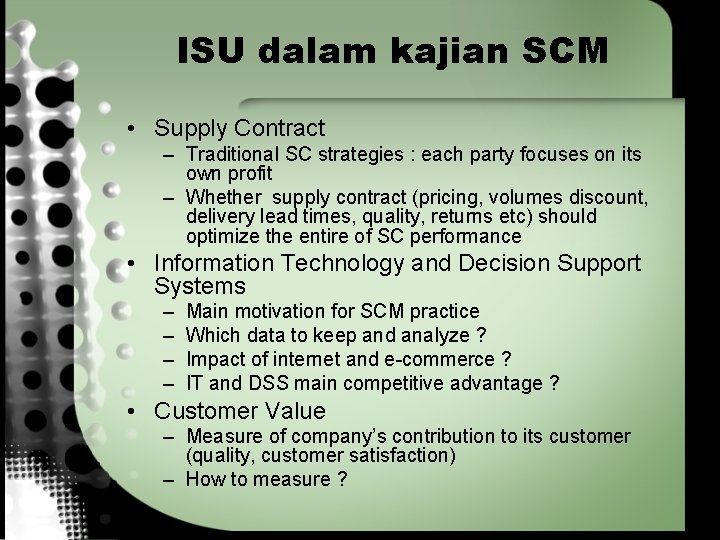 ISU dalam kajian SCM

• Supply Contract
– Traditional SC strategies : each party focuses on its own profit
– Whether supply contract (pricing, volumes discount, delivery lead times, quality, returns etc) should optimize the entire of SC performance
• Information Technology and Decision Support Systems
– Main motivation for SCM practice
– Which data to keep and analyze ?
– Impact of internet and e-commerce ?
– IT and DSS main competitive advantage ?
• Customer Value
– Measure of company's contribution to its customer (quality, customer satisfaction)
– How to measure ?